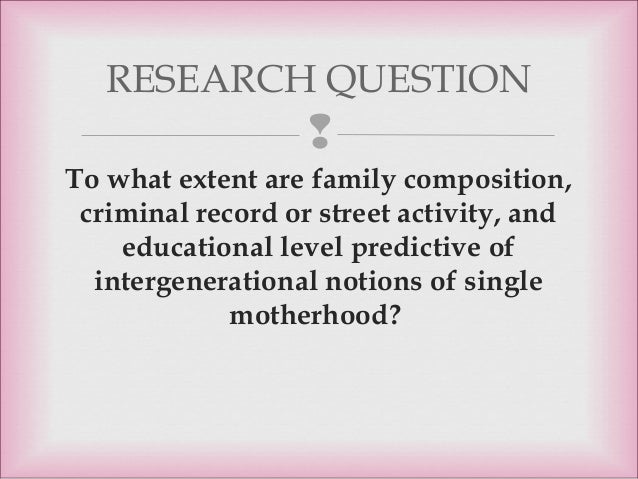 RESEARCH QUESTION

To what extent are family composition, criminal record or street activity, and educational level predictive of intergenerational notions of single motherhood?